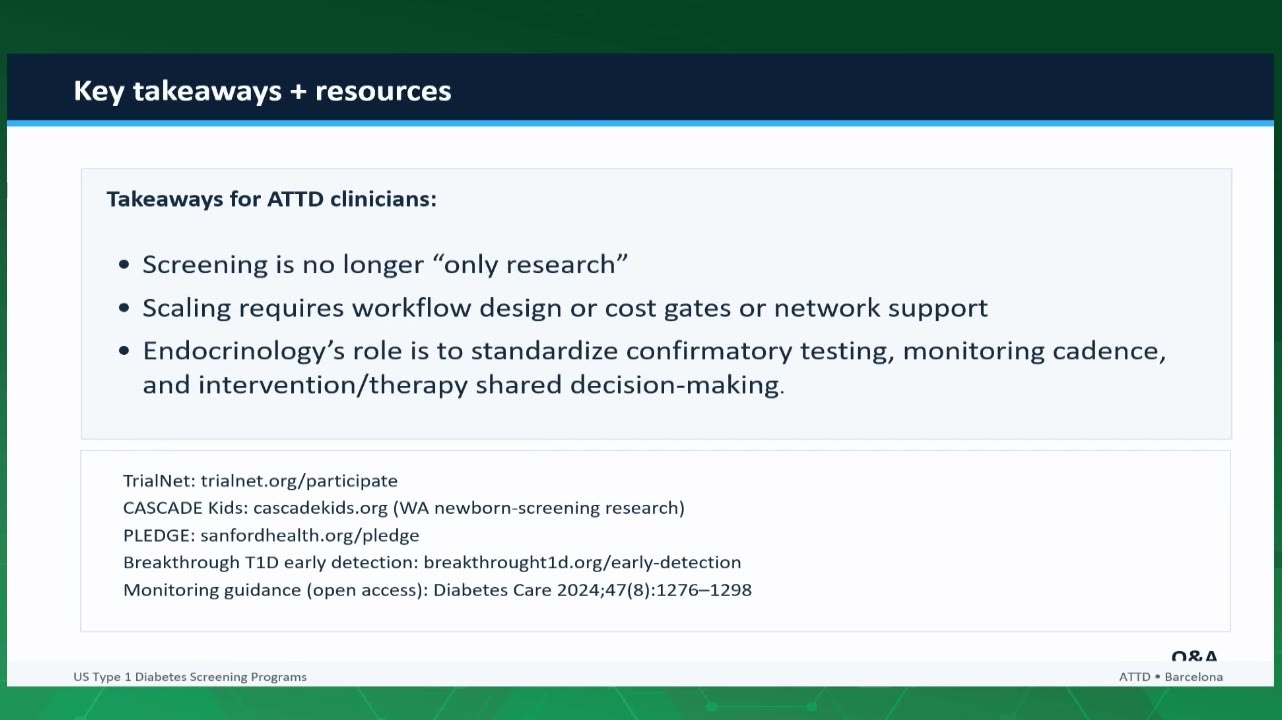 Key takeaways + resources

Takeaways for ATTD clinicians:

• Screening is no longer “only research”
• Scaling requires workflow design or cost gates or network support
• Endocrinology’s role is to standardize confirmatory testing, monitoring cadence, and intervention/therapy shared decision-making.

TrialNet: trialnet.org/participate
CASCADE Kids: cascadekids.org (WA newborn-screening research)
PLEDGE: sanfordhealth.org/pledge
Breakthrough T1D early detection: breakthrought1d.org/early-detection
Monitoring guidance (open access): Diabetes Care 2024;47(8):1276–1298

Q&A

US Type 1 Diabetes Screening Programs

ATTD • Barcelona